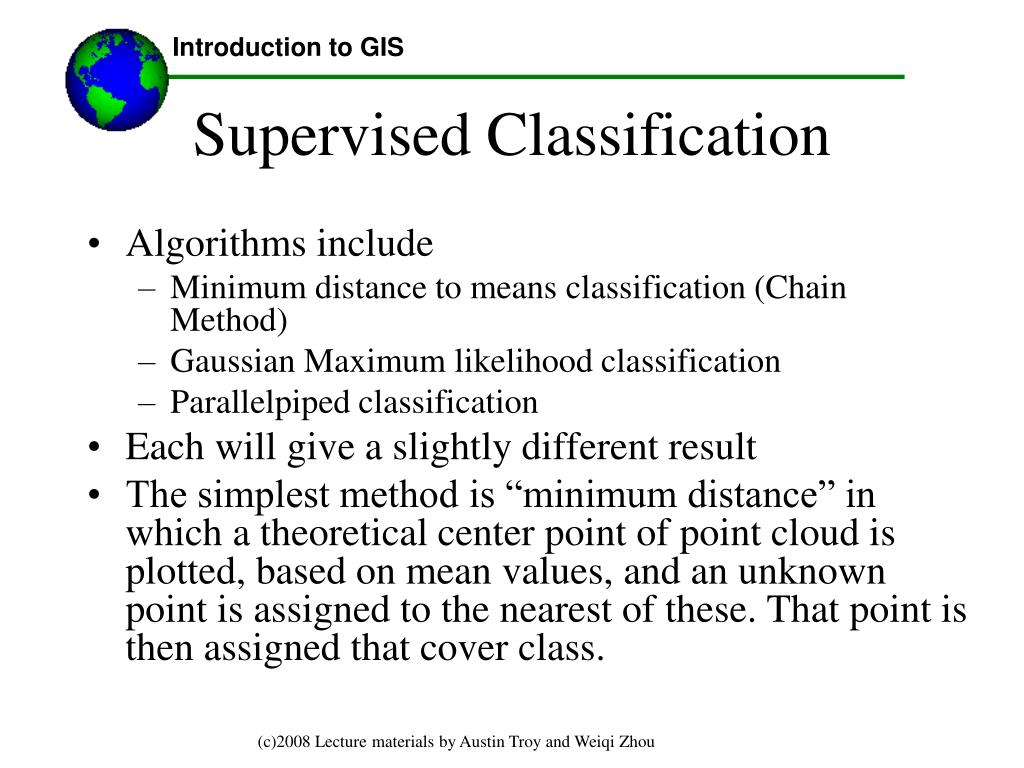 Introduction to GIS

Supervised Classification

• Algorithms include
– Minimum distance to means classification (Chain Method)
– Gaussian Maximum likelihood classification
– Parallelpiped classification
• Each will give a slightly different result
• The simplest method is “minimum distance” in which a theoretical center point of point cloud is plotted, based on mean values, and an unknown point is assigned to the nearest of these. That point is then assigned that cover class.

(c)2008 Lecture materials by Austin Troy and Weiqi Zhou